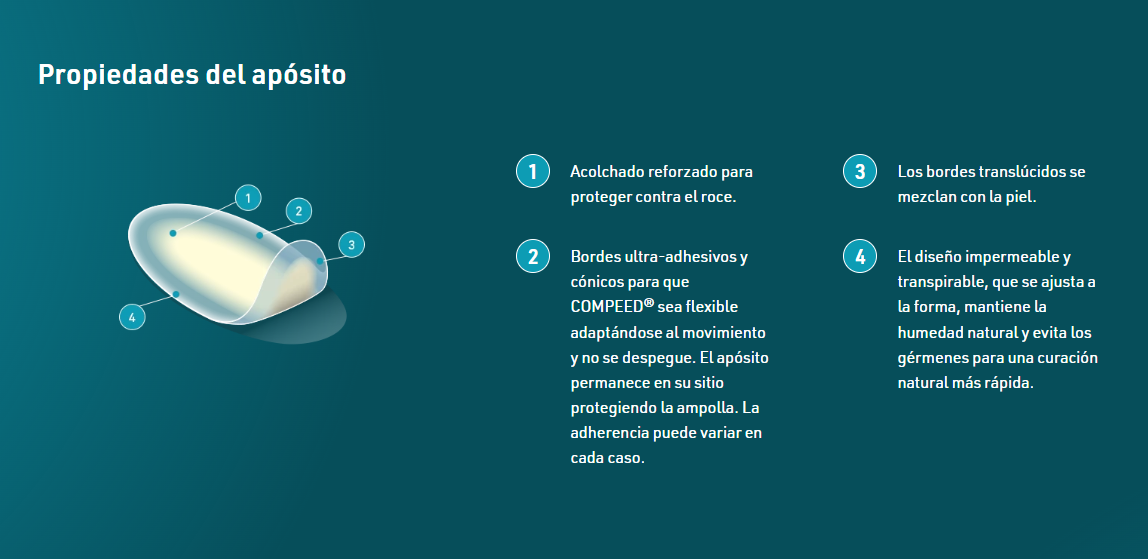 Propiedades del apósito

1

2

3

4

1 Acolchado reforzado para proteger contra el roce.

2 Bordes ultra-adhesivos y cónicos para que COMPEED® sea flexible adaptándose al movimiento y no se despegue. El apósito permanece en su sitio protegiendo la ampolla. La adherencia puede variar en cada caso.

3 Los bordes translúcidos se mezclan con la piel.

4 El diseño impermeable y transpirable, que se ajusta a la forma, mantiene la humedad natural y evita los gérmenes para una curación natural más rápida.